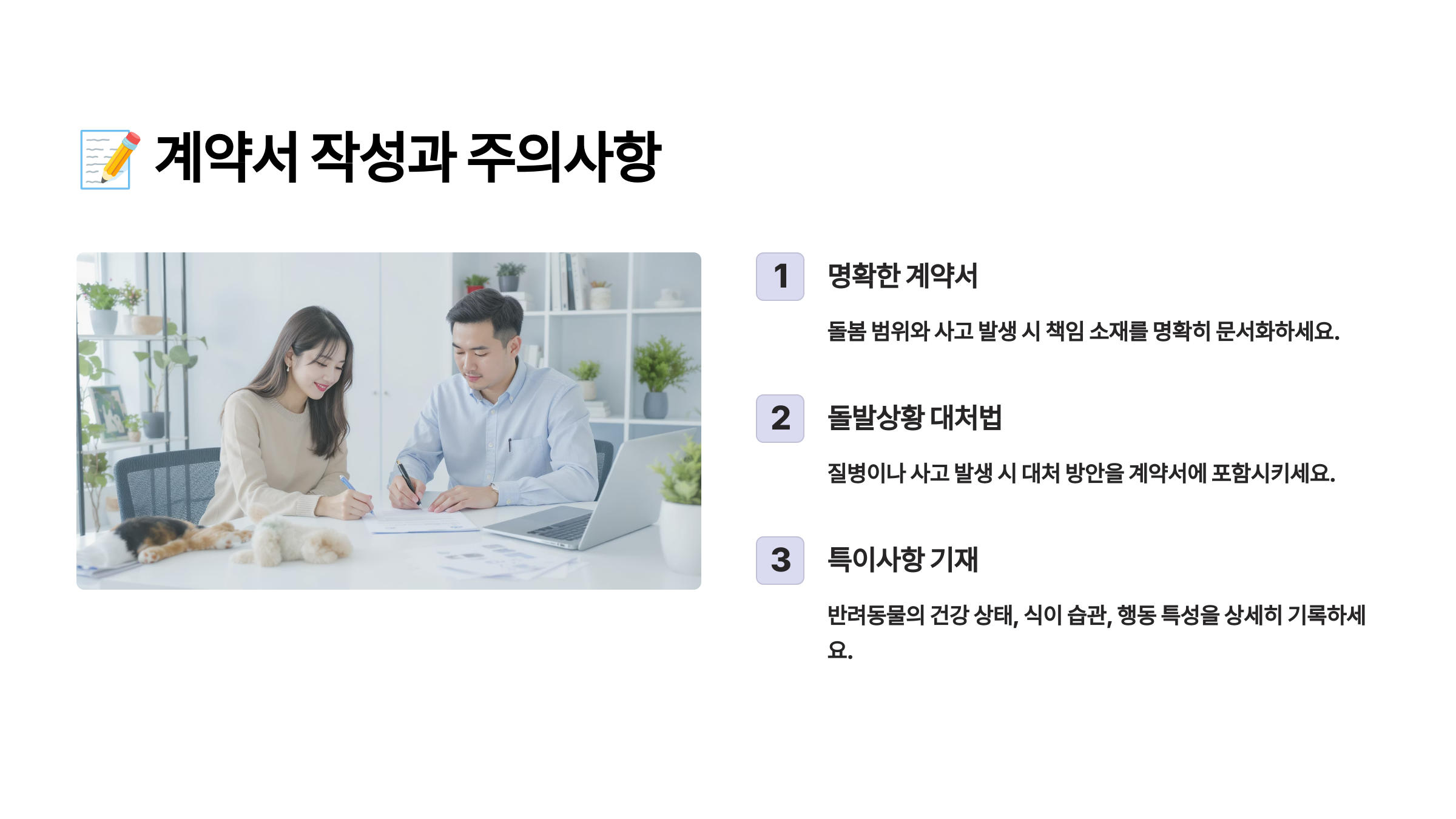 📝 계약서 작성과 주의사항

1

명확한 계약서

돌봄 범위와 사고 발생 시 책임 소재를 명확히 문서화하세요.

2

돌발상황 대처법

질병이나 사고 발생 시 대처 방안을 계약서에 포함시키세요.

3

특이사항 기재

반려동물의 건강 상태, 식이 습관, 행동 특성을 상세히 기록하세요.